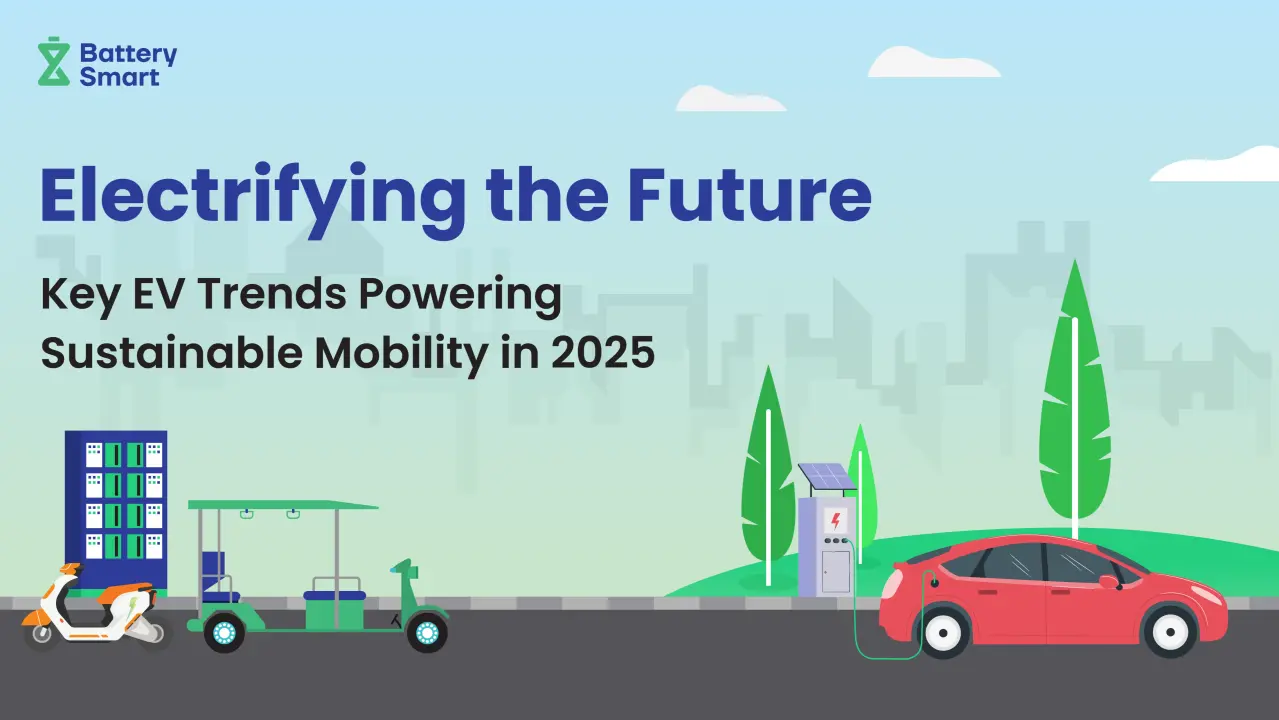 Battery Smart

Electrifying the Future

Key EV Trends Powering Sustainable Mobility in 2025